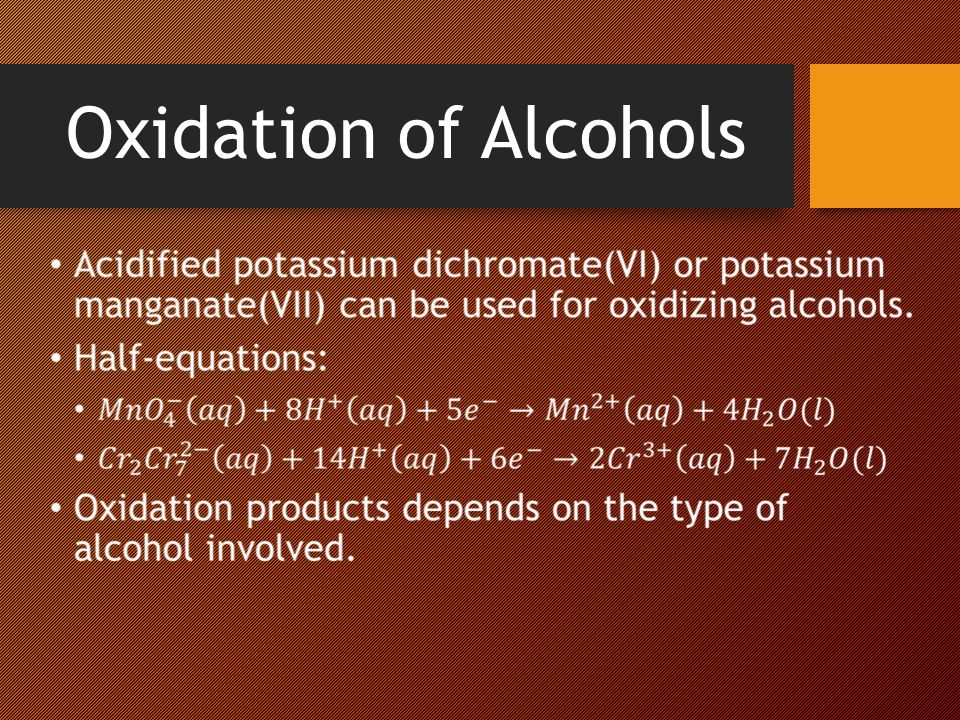 Oxidation of Alcohols

• Acidified potassium dichromate(VI) or potassium manganate(VII) can be used for oxidizing alcohols.
• Half-equations:
• $MnO_4^-(aq) + 8H^+(aq) + 5e^- \rightarrow Mn^{2+}(aq) + 4H_2O(l)$
• $Cr_2Cr_7^{2-}(aq) + 14H^+(aq) + 6e^- \rightarrow 2Cr^{3+}(aq) + 7H_2O(l)$
• Oxidation products depends on the type of alcohol involved.